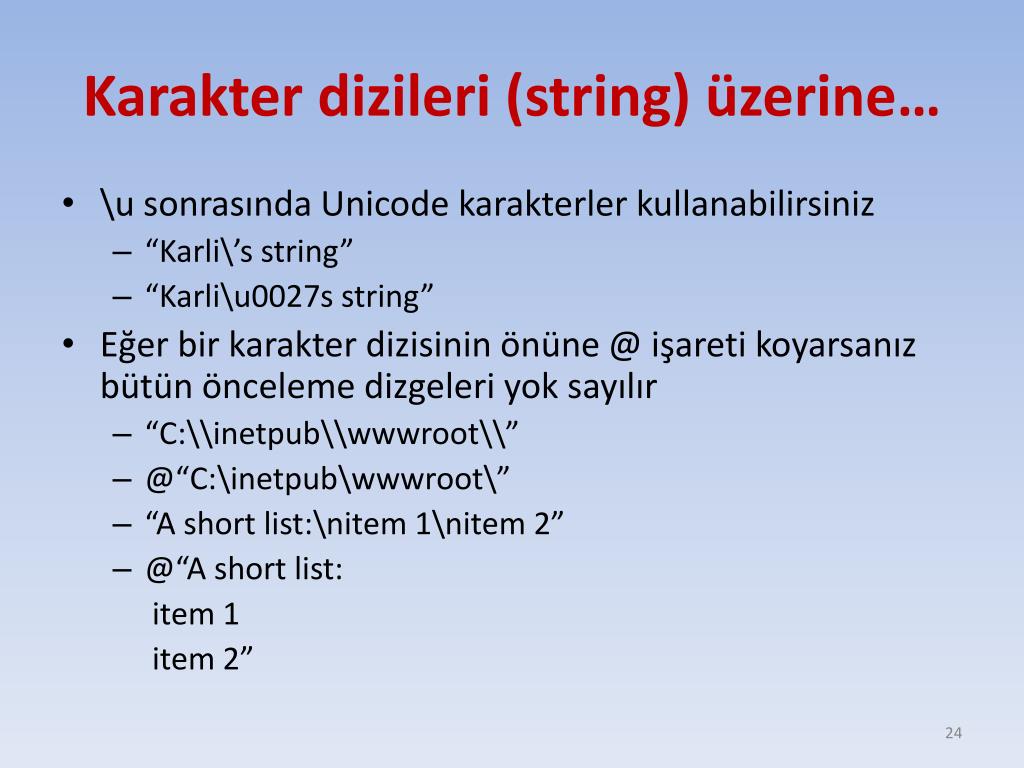 Karakter dizileri (string) üzerine…

• \u sonrasında Unicode karakterler kullanabilirsiniz
  – “Karli\’s string”
  – “Karli\u0027s string”
• Eğer bir karakter dizisinin önüne @ işareti koyarsanız bütün önceleme dizgeleri yok sayılır
  – “C:\\inetpub\\wwwroot\\”
  – @“C:\inetpub\wwwroot\”
  – “A short list:\nitem 1\nitem 2”
  – @“A short list:
    item 1
    item 2”

24